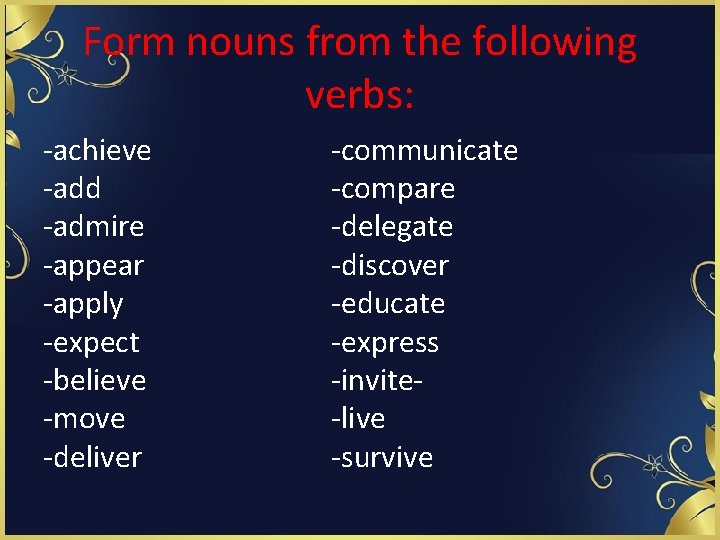 Form nouns from the following verbs:

-achieve
-add
-admire
-appear
-apply
-expect
-believe
-move
-deliver

-communicate
-compare
-delegate
-discover
-educate
-express
-invite-
-live
-survive